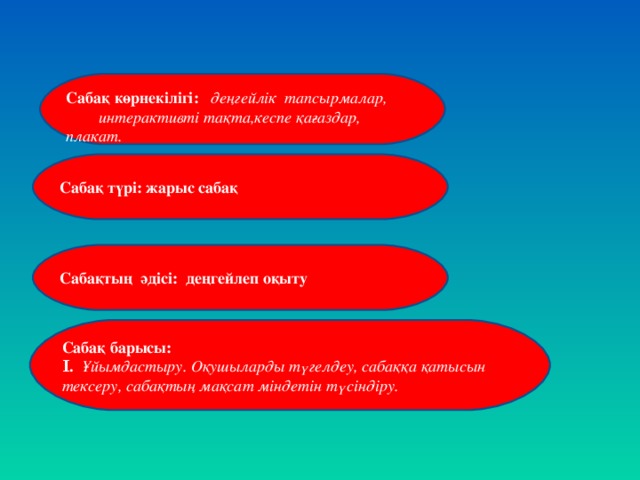 Сабақ көрнекілігі: деңгейлік тапсырмалар, интерактивті тақта,кеспе қағаздар, плакат.

Сабақ түрі: жарыс сабақ

Сабақтың әдісі: деңгейлеп оқыту

Сабақ барысы:
I. Ұйымдастыру. Оқушыларды түгелдеу, сабаққа қатысын тексеру, сабақтың мақсат міндетін түсіндіру.